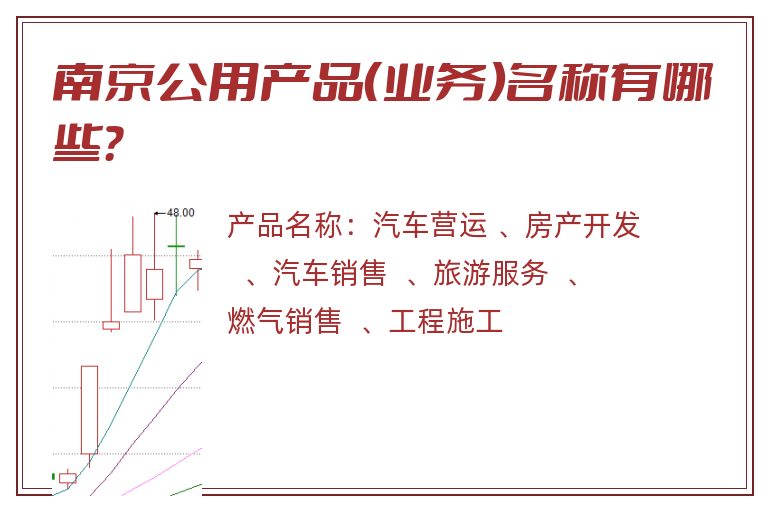 南京公用产品(业务)名称有哪些?

48.00

产品名称：汽车营运 、房产开发 、汽车销售 、旅游服务 、燃气销售 、工程施工